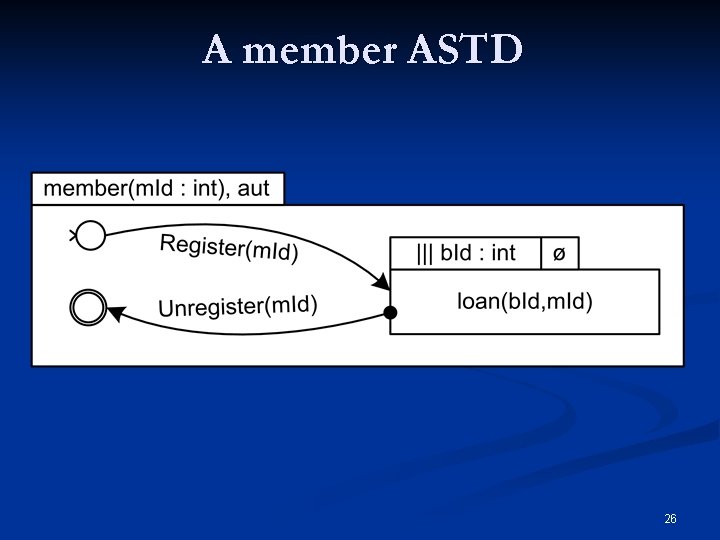 A member ASTD

member(mId : int), aut

Register(mId)

Unregister(mId)

||| bId : int

ø

loan(bId,mId)

26